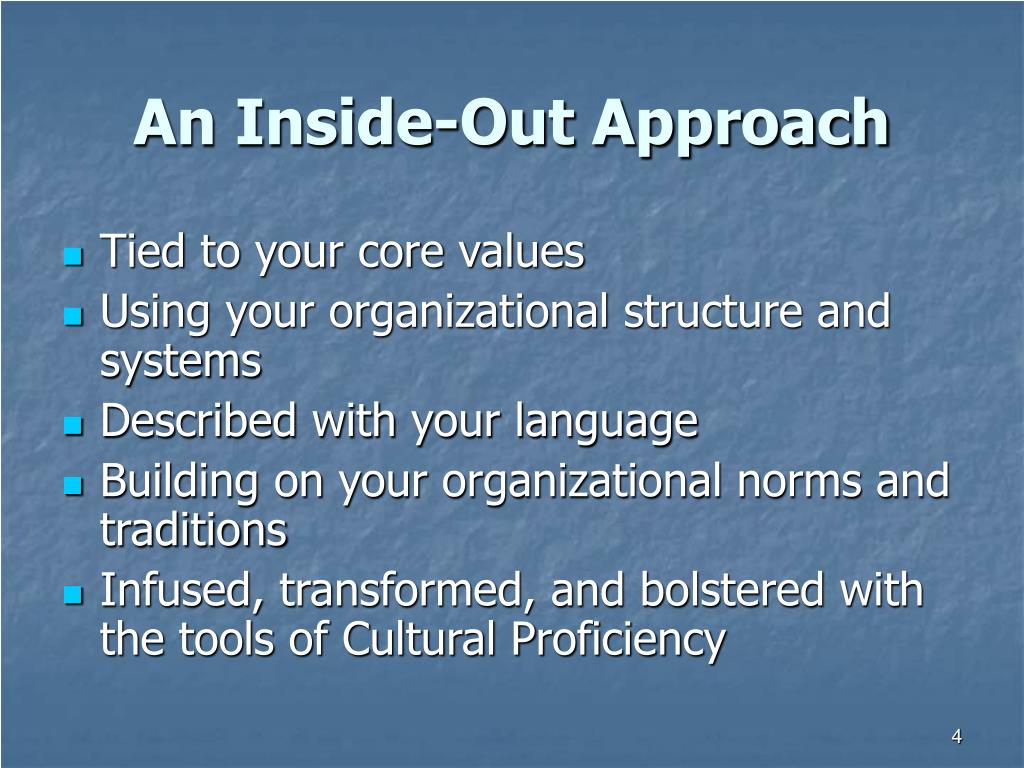 An Inside-Out Approach

- Tied to your core values
- Using your organizational structure and systems
- Described with your language
- Building on your organizational norms and traditions
- Infused, transformed, and bolstered with the tools of Cultural Proficiency

4